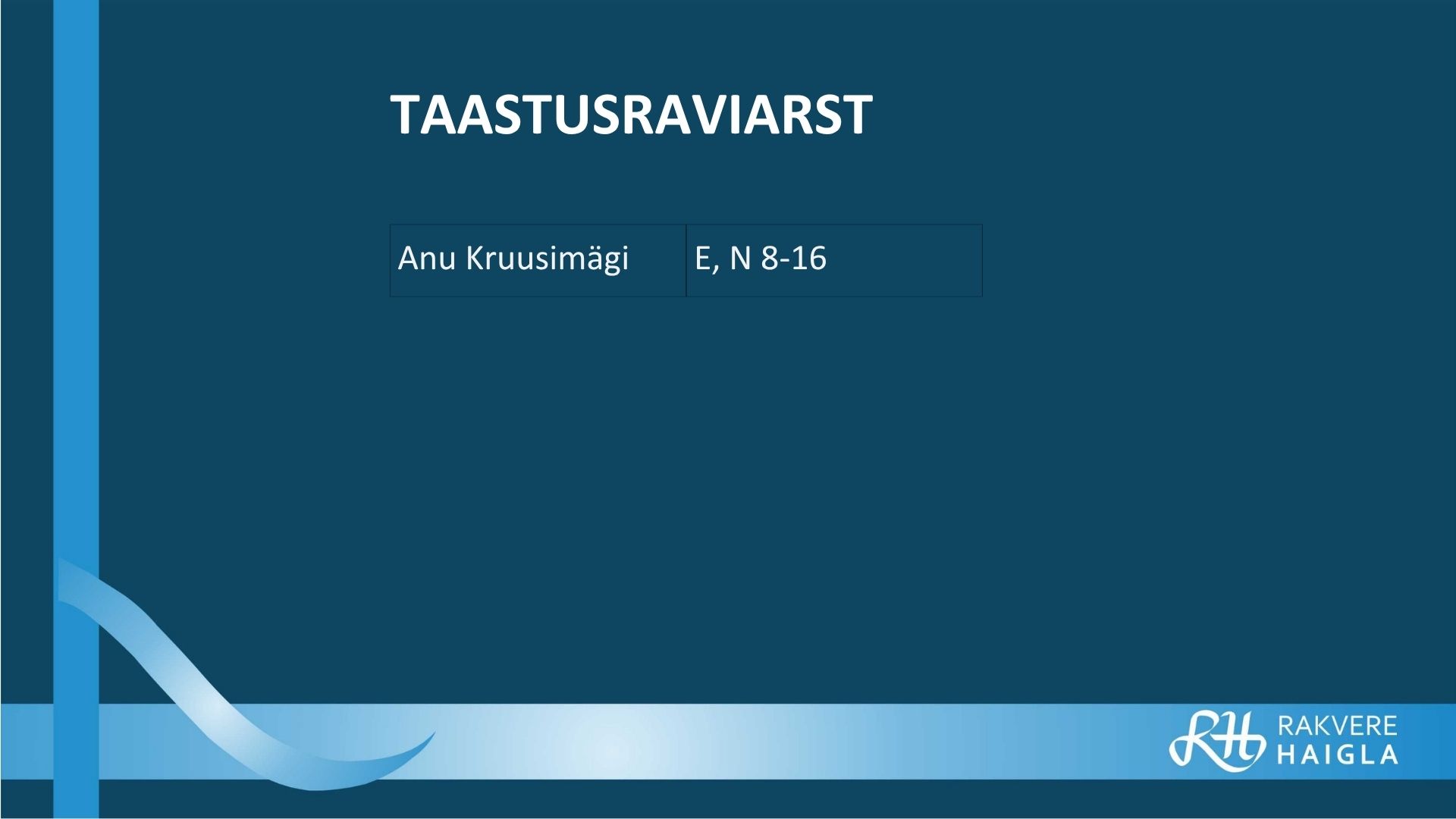 TAASTUSRAVIARST

| Anu Kruusimägi | E, N 8-16 |
|---|---|

RH RAKVERE HAIGLA